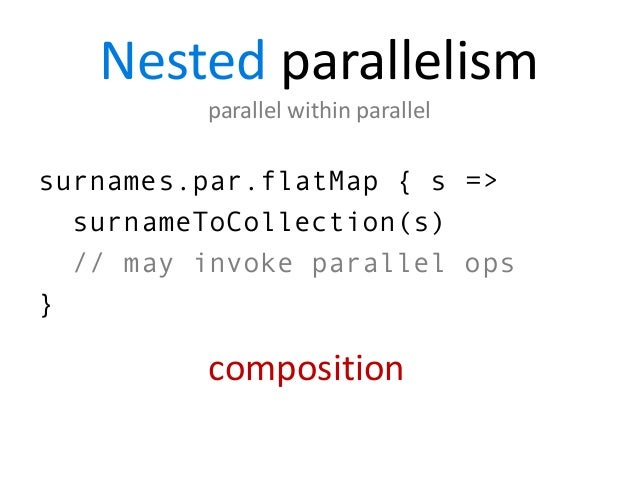 Nested parallelism

parallel within parallel

surnames.par.flatMap { s =>
  surnameToCollection(s)
  // may invoke parallel ops
}

composition